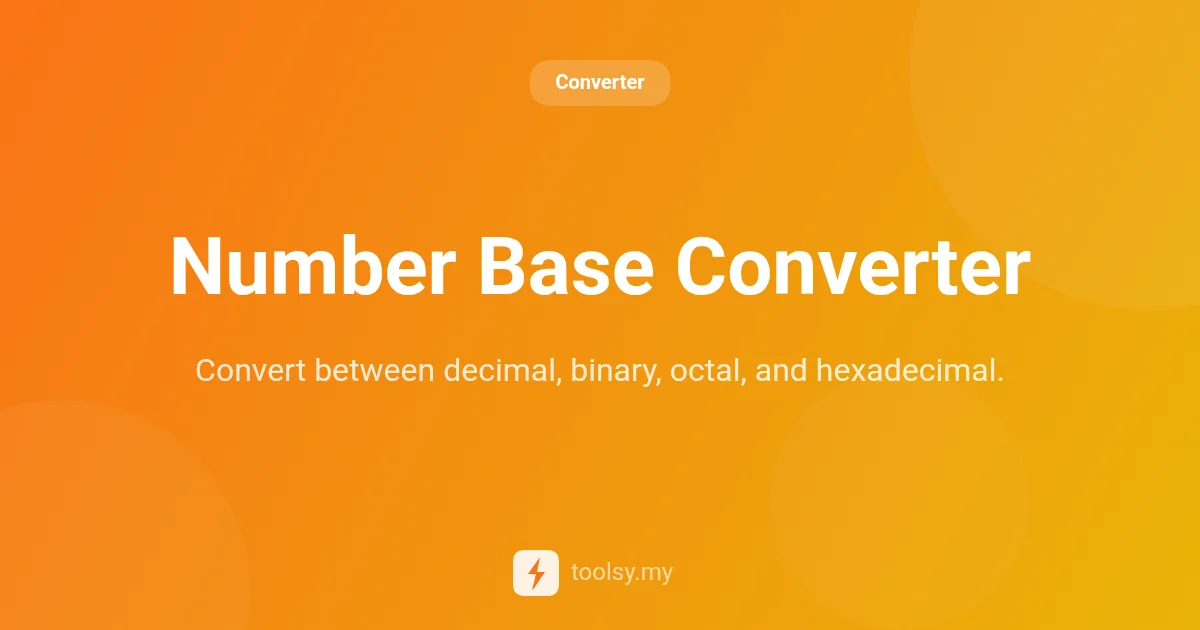 Converter

Number Base Converter

Convert between decimal, binary, octal, and hexadecimal.

toolsy.my